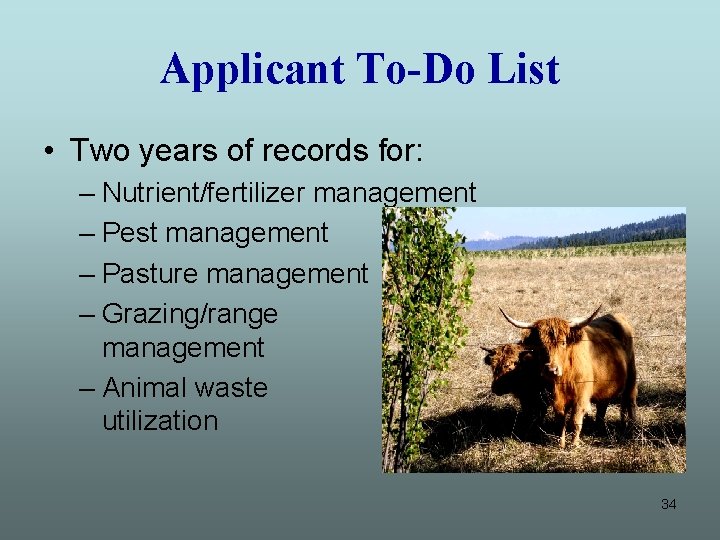 Applicant To-Do List

• Two years of records for:
– Nutrient/fertilizer management
– Pest management
– Pasture management
– Grazing/range management
– Animal waste utilization

34